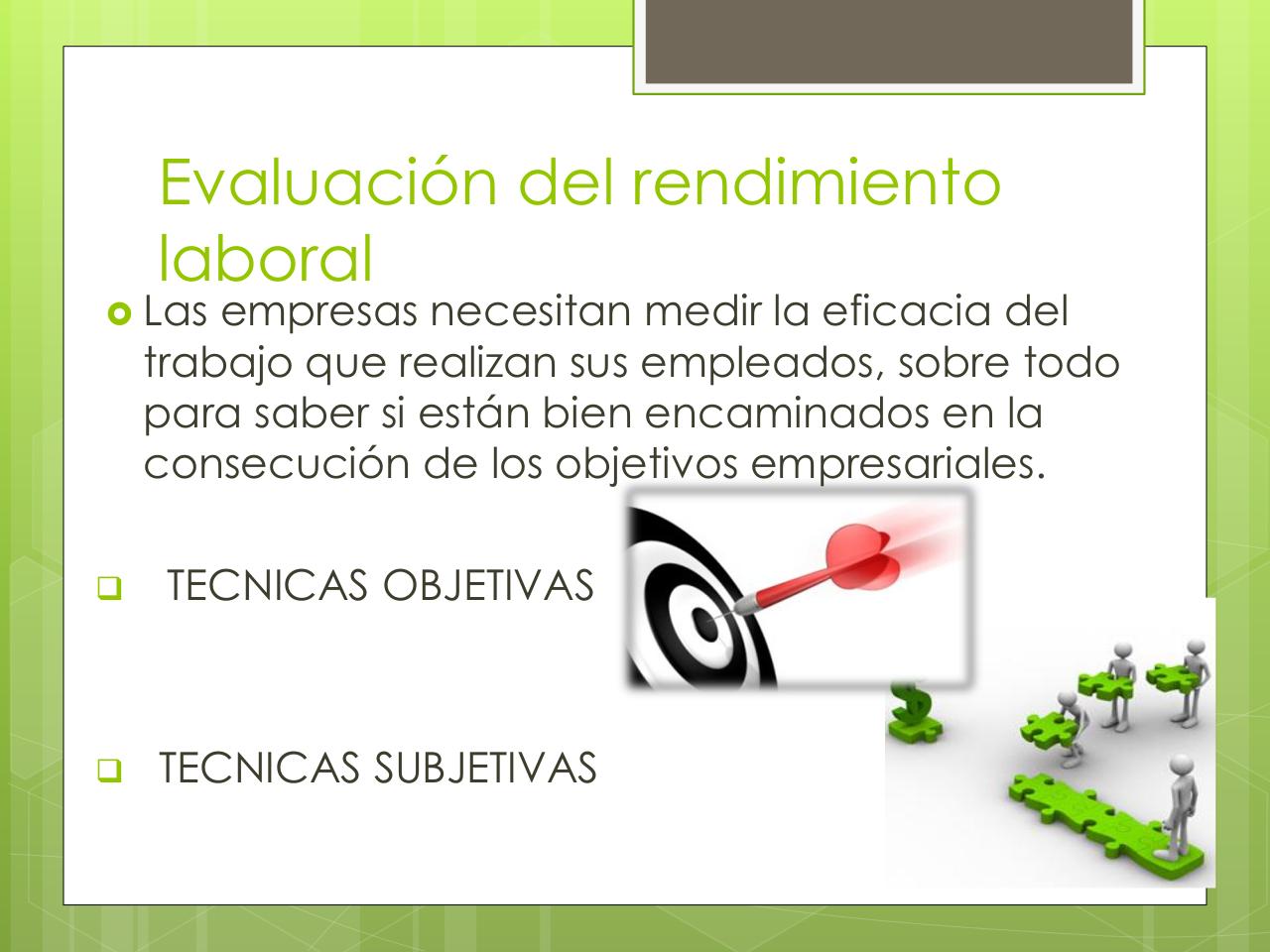 Evaluación del rendimiento laboral

Las empresas necesitan medir la eficacia del trabajo que realizan sus empleados, sobre todo para saber si están bien encaminados en la consecución de los objetivos empresariales.

TECNICAS OBJETIVAS

TECNICAS SUBJETIVAS